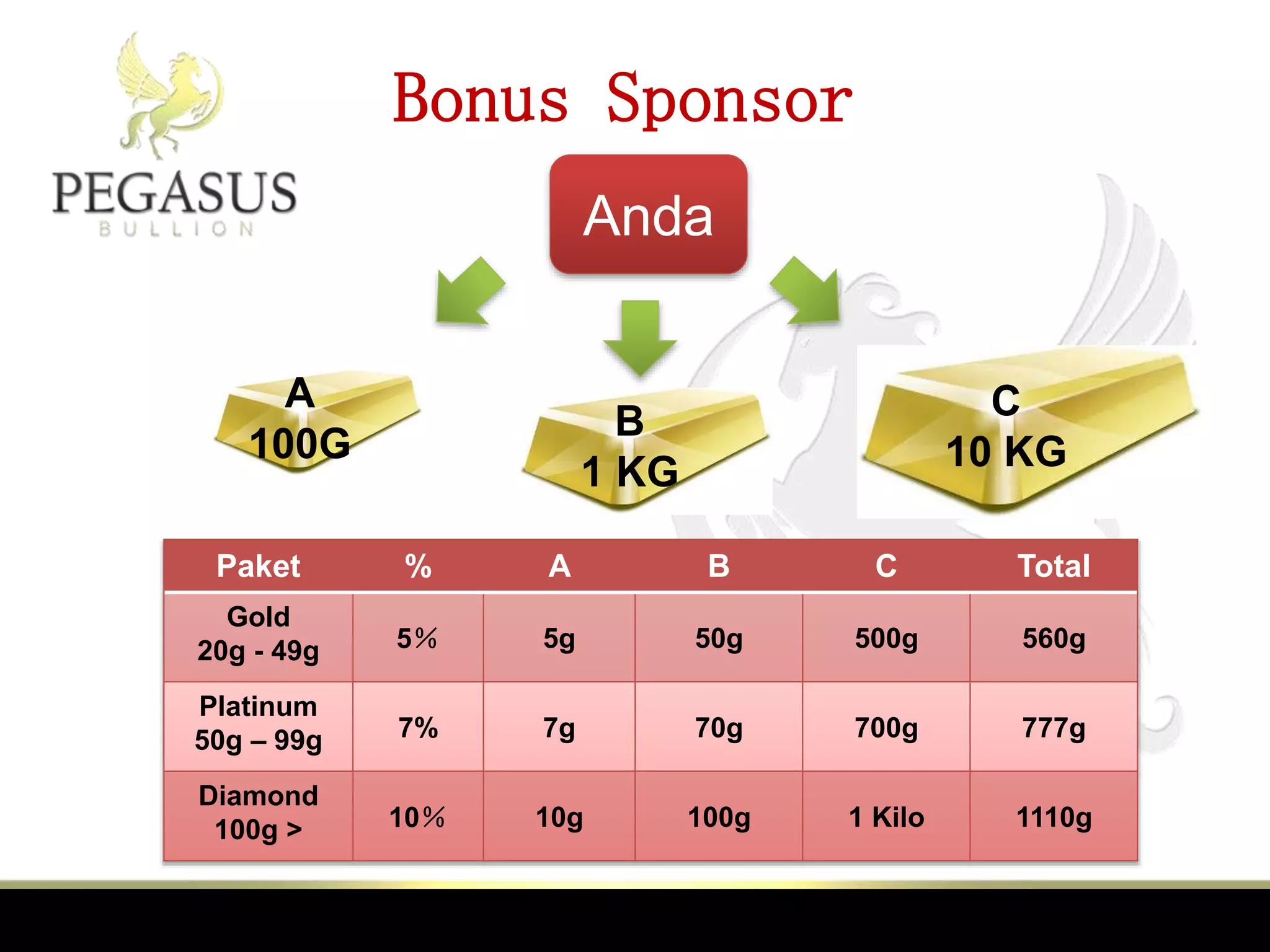 PEGASUS
BULLION

Bonus Sponsor

Anda

A
100G

B
1 KG

C
10 KG

| Paket | % | A | B | C | Total |
|---|---|---|---|---|---|
| Gold 20g - 49g | 5% | 5g | 50g | 500g | 560g |
| Platinum 50g – 99g | 7% | 7g | 70g | 700g | 777g |
| Diamond 100g > | 10% | 10g | 100g | 1 Kilo | 1110g |